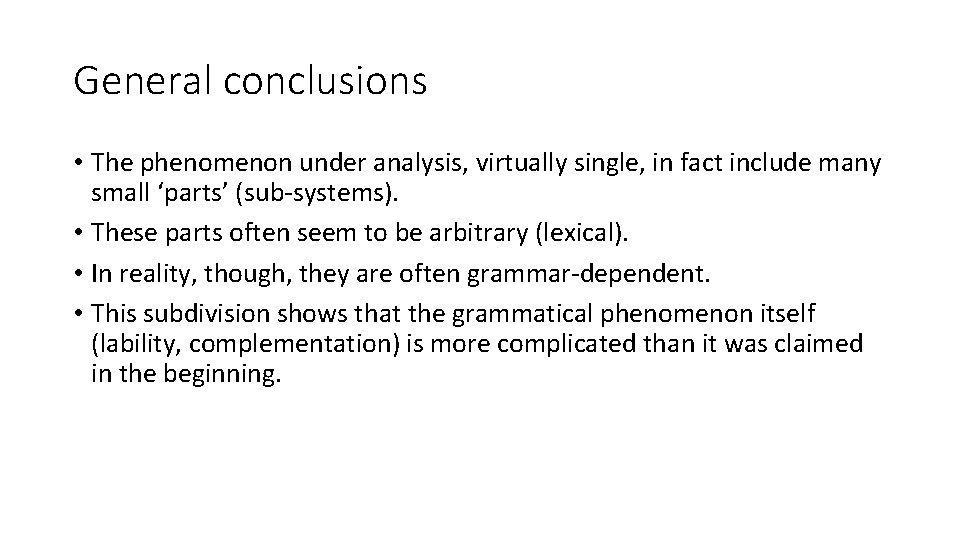 General conclusions

• The phenomenon under analysis, virtually single, in fact include many small ‘parts’ (sub-systems).
• These parts often seem to be arbitrary (lexical).
• In reality, though, they are often grammar-dependent.
• This subdivision shows that the grammatical phenomenon itself (lability, complementation) is more complicated than it was claimed in the beginning.